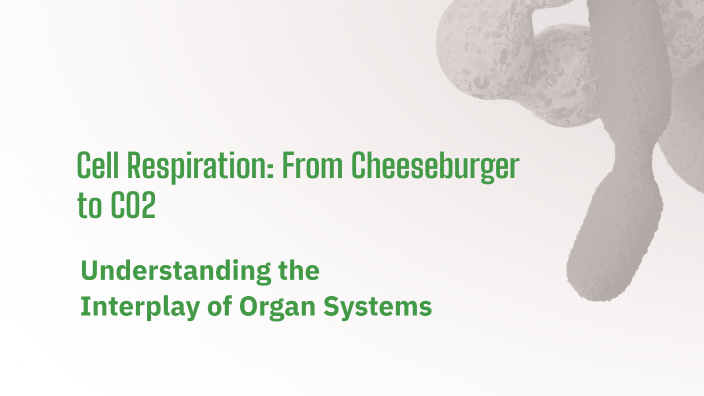 Cell Respiration: From Cheeseburger to CO2

Understanding the Interplay of Organ Systems